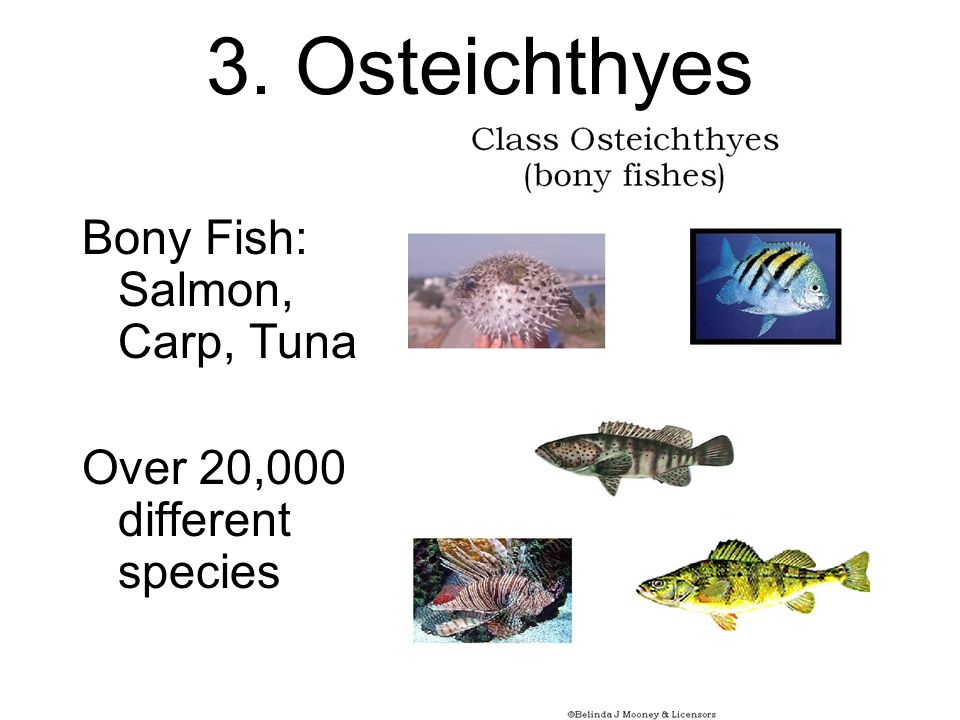 3. Osteichthyes

Class Osteichthyes
(bony fishes)

Bony Fish: Salmon, Carp, Tuna

Over 20,000 different species

©Belinda J Mooney & Licensors